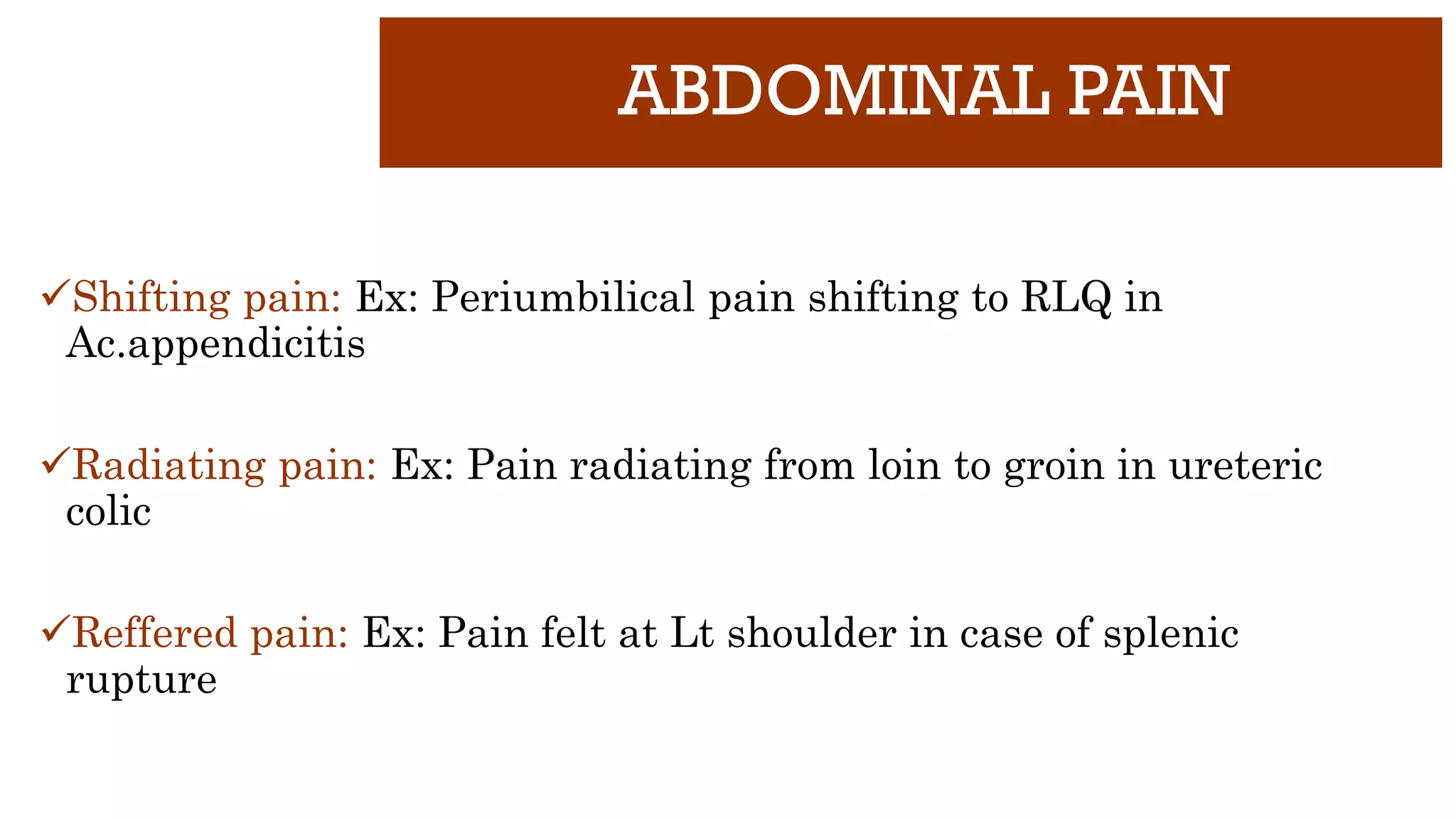 ABDOMINAL PAIN

✓Shifting pain: Ex: Periumbilical pain shifting to RLQ in Ac.appendicitis

✓Radiating pain: Ex: Pain radiating from loin to groin in ureteric colic

✓Reffered pain: Ex: Pain felt at Lt shoulder in case of splenic rupture